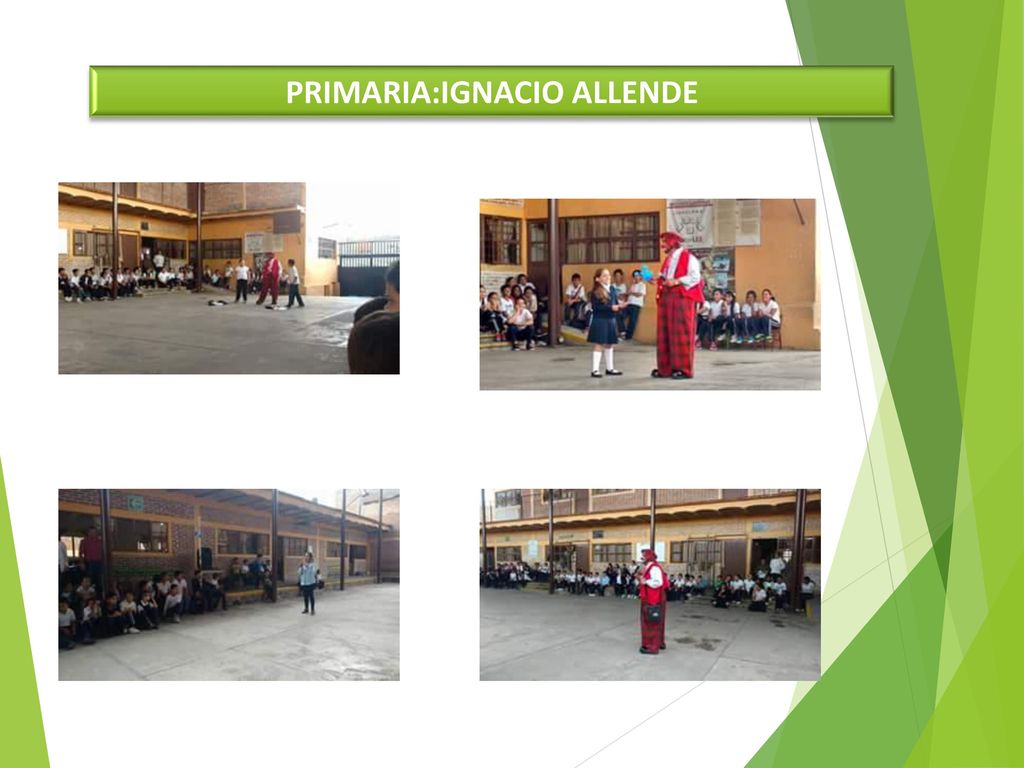 PRIMARIA:IGNACIO ALLENDE